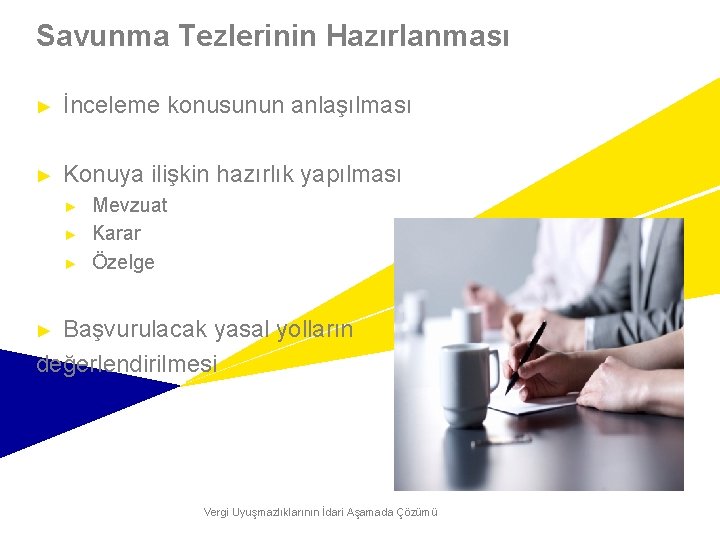 Savunma Tezlerinin Hazırlanması

► İnceleme konusunun anlaşılması

► Konuya ilişkin hazırlık yapılması
► Mevzuat
► Karar
► Özelge

► Başvurulacak yasal yolların değerlendirilmesi

Vergi Uyuşmazlıklarının İdari Aşamada Çözümü